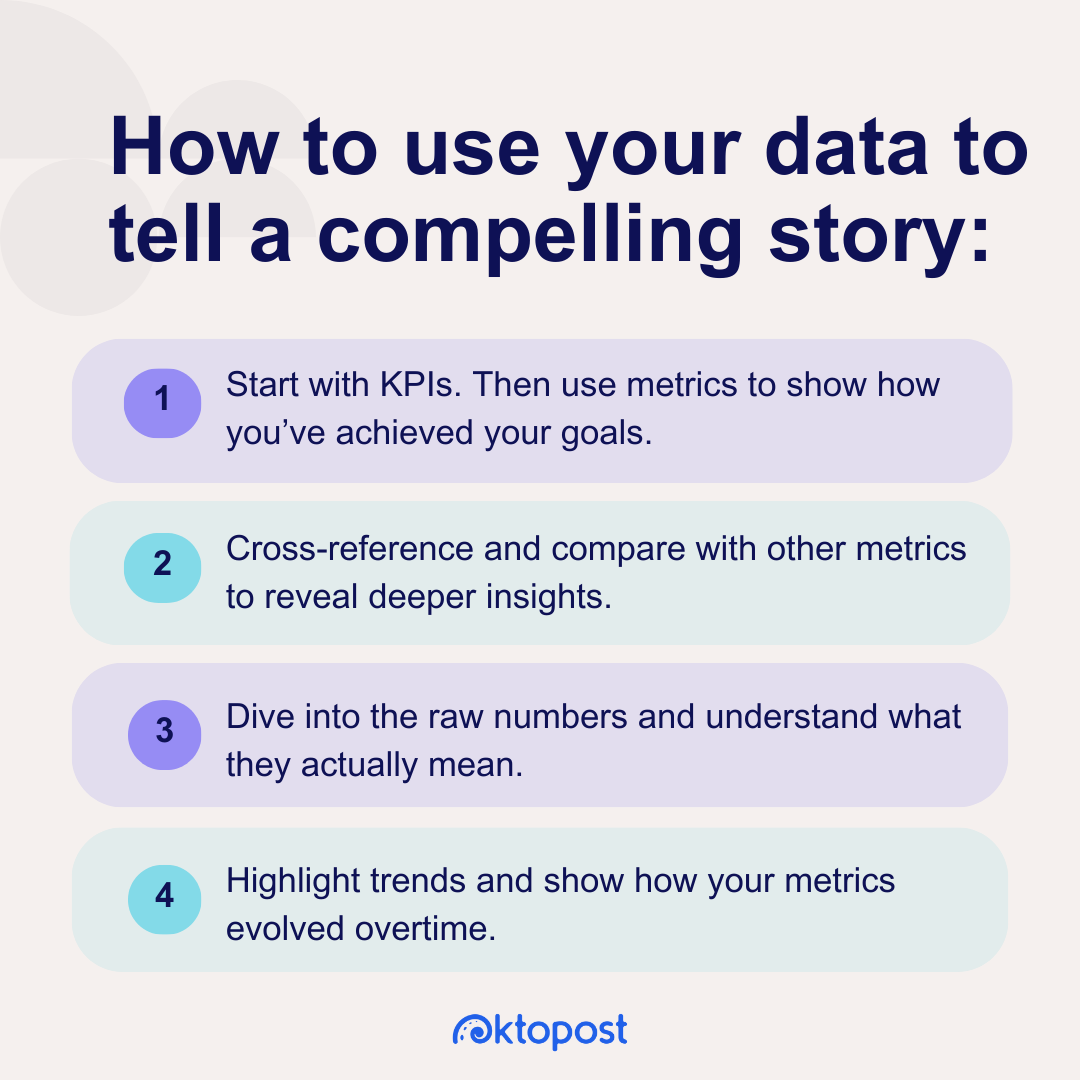 How to use your data to tell a compelling story:

1 Start with KPIs. Then use metrics to show how you've achieved your goals.

2 Cross-reference and compare with other metrics to reveal deeper insights.

3 Dive into the raw numbers and understand what they actually mean.

4 Highlight trends and show how your metrics evolved overtime.

oktopost